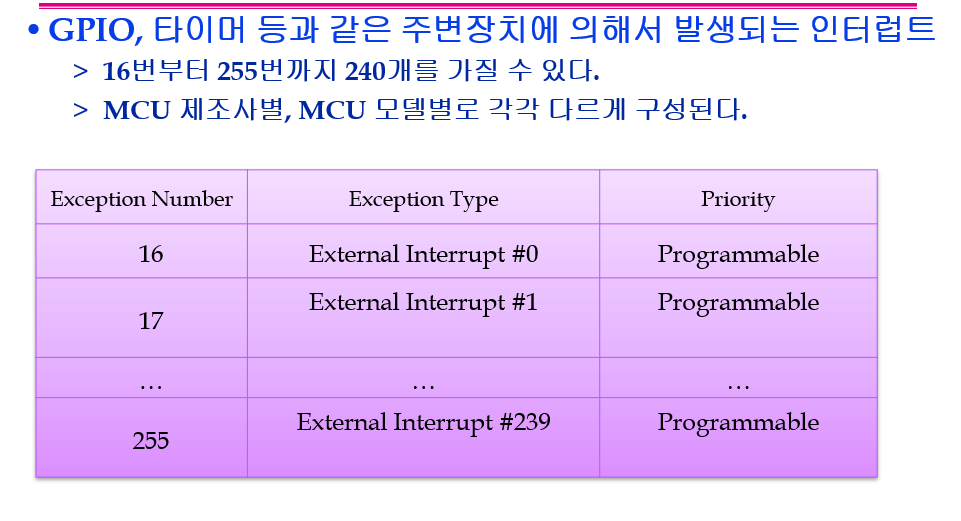 • GPIO, 타이머 등과 같은 주변장치에 의해서 발생되는 인터럽트

> 16번부터 255번까지 240개를 가질 수 있다.

> MCU 제조사별, MCU 모델별로 각각 다르게 구성된다.

| Exception Number | Exception Type | Priority |
|---|---|---|
| 16 | External Interrupt #0 | Programmable |
| 17 | External Interrupt #1 | Programmable |
| … | … | … |
| 255 | External Interrupt #239 | Programmable |